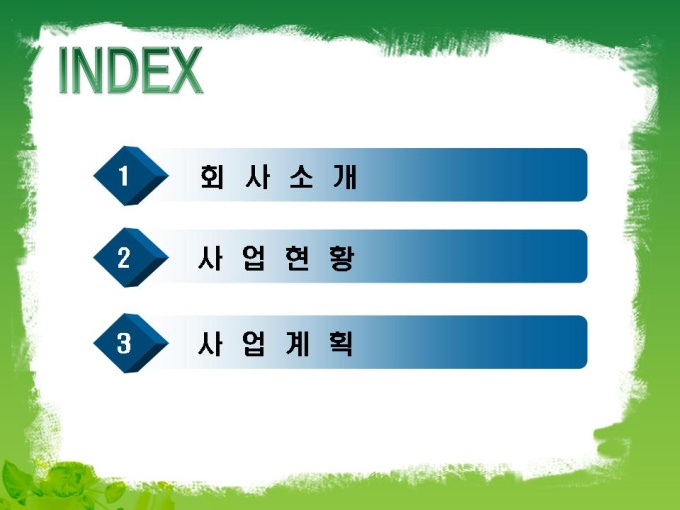 INDEX

1 회 사 소 개

2 사 업 현 황

3 사 업 계 획